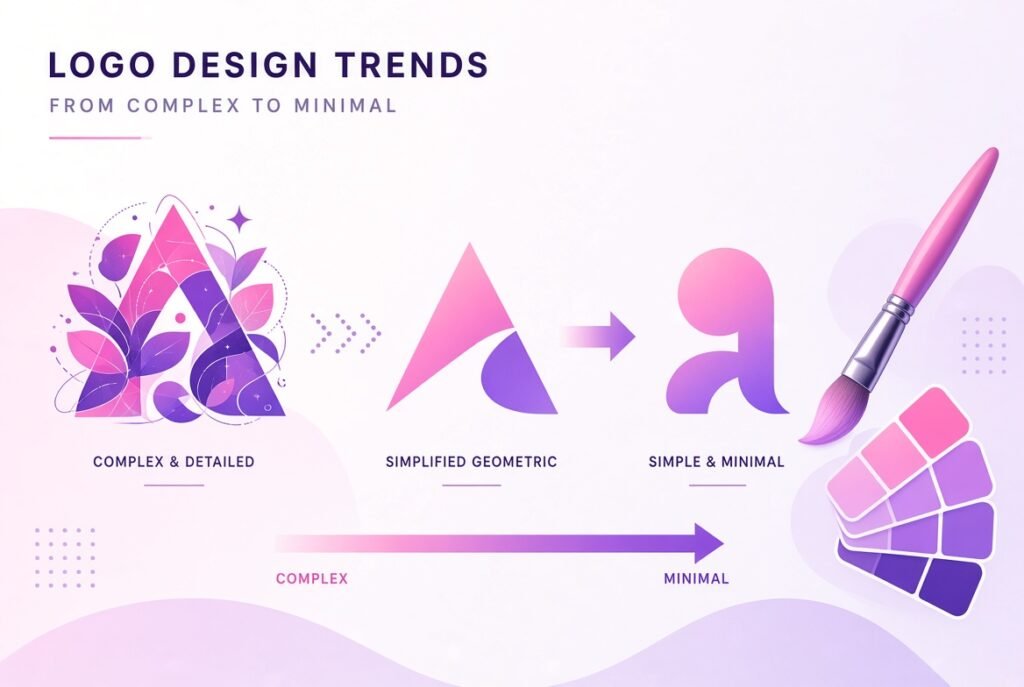 LOGO DESIGN TRENDS

FROM COMPLEX TO MINIMAL

COMPLEX & DETAILED

SIMPLIFIED GEOMETRIC

SIMPLE & MINIMAL

COMPLEX

MINIMAL